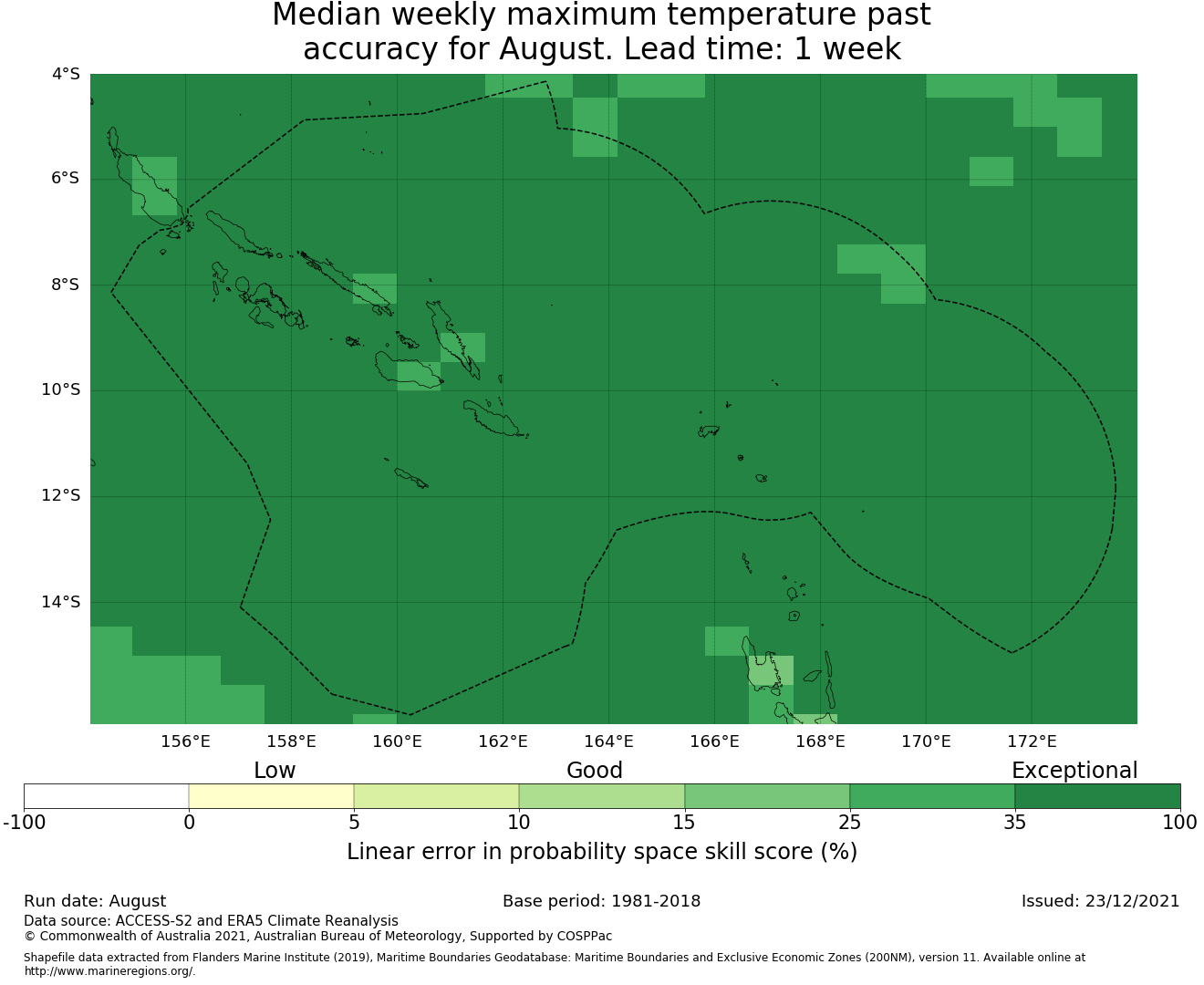 Median weekly maximum temperature past accuracy for August. Lead time: 1 week

4°S
6°S
8°S
10°S
12°S
14°S

156°E
158°E
160°E
162°E
164°E
166°E
168°E
170°E
172°E

Low
Good
Exceptional

-100
0
5
10
15
25
35
100

Linear error in probability space skill score (%)

Run date: August
Base period: 1981-2018
Issued: 23/12/2021

Data source: ACCESS-S2 and ERA5 Climate Reanalysis
© Commonwealth of Australia 2021, Australian Bureau of Meteorology, Supported by COSPPac

Shapefile data extracted from Flanders Marine Institute (2019), Maritime Boundaries Geodatabase: Maritime Boundaries and Exclusive Economic Zones (200NM), version 11. Available online at http://www.marineregions.org/.